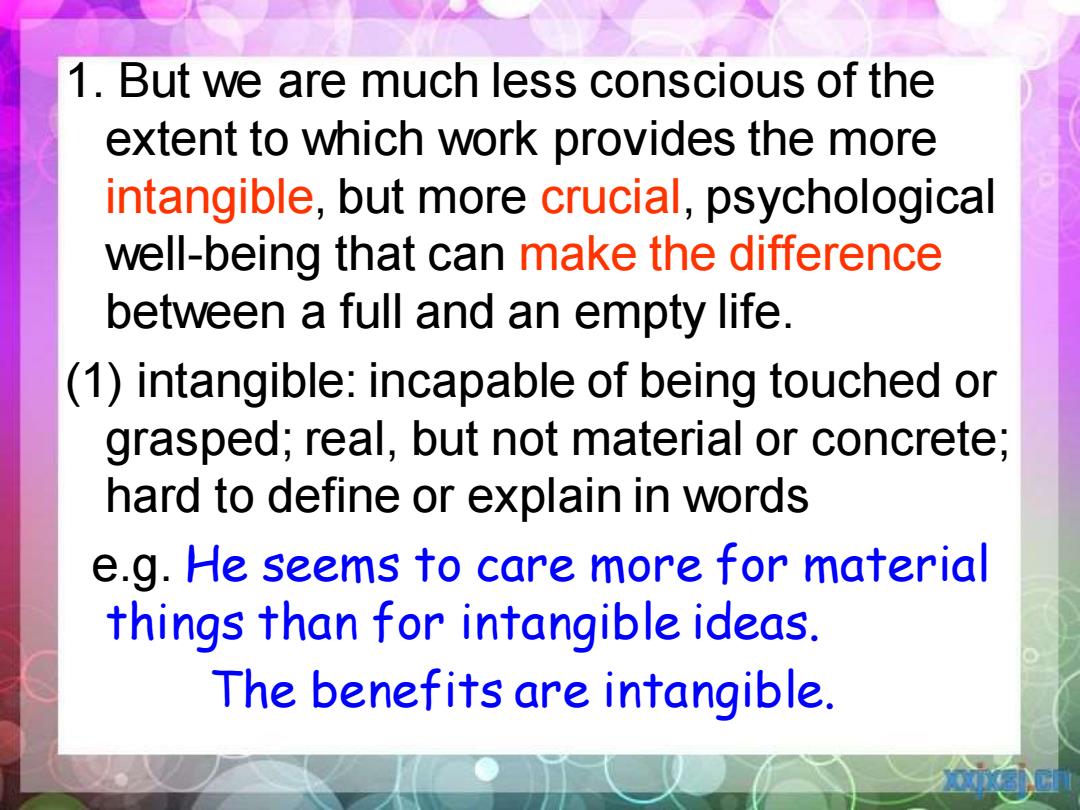 1. But we are much less conscious of the extent to which work provides the more intangible, but more crucial, psychological well-being that can make the difference between a full and an empty life.

(1) intangible: incapable of being touched or grasped; real, but not material or concrete; hard to define or explain in words

e.g. He seems to care more for material things than for intangible ideas.

The benefits are intangible.

xxjxsj.cn